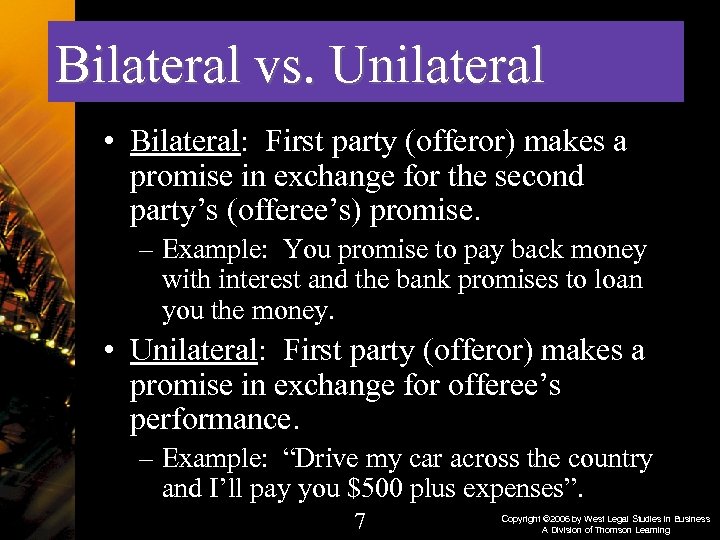 Bilateral vs. Unilateral

• Bilateral: First party (offeror) makes a promise in exchange for the second party's (offeree's) promise.

– Example: You promise to pay back money with interest and the bank promises to loan you the money.

• Unilateral: First party (offeror) makes a promise in exchange for offeree's performance.

– Example: "Drive my car across the country and I'll pay you \$500 plus expenses".

7

Copyright ©2006 by West Legal Studies in Business
A Division of Thomson Learning